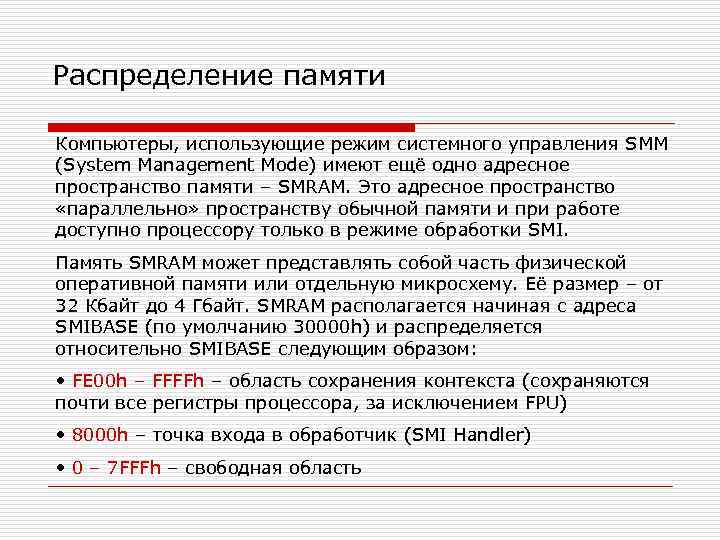 Распределение памяти

Компьютеры, использующие режим системного управления SMM (System Management Mode) имеют ещё одно адресное пространство памяти – SMRAM. Это адресное пространство «параллельно» пространству обычной памяти и при работе доступно процессору только в режиме обработки SMI.

Память SMRAM может представлять собой часть физической оперативной памяти или отдельную микросхему. Её размер – от 32 Кбайт до 4 Гбайт. SMRAM располагается начиная с адреса SMIBASE (по умолчанию 30000h) и распределяется относительно SMIBASE следующим образом:

• FE00h – FFFFh – область сохранения контекста (сохраняются почти все регистры процессора, за исключением FPU)

• 8000h – точка входа в обработчик (SMI Handler)

• 0 – 7FFFh – свободная область